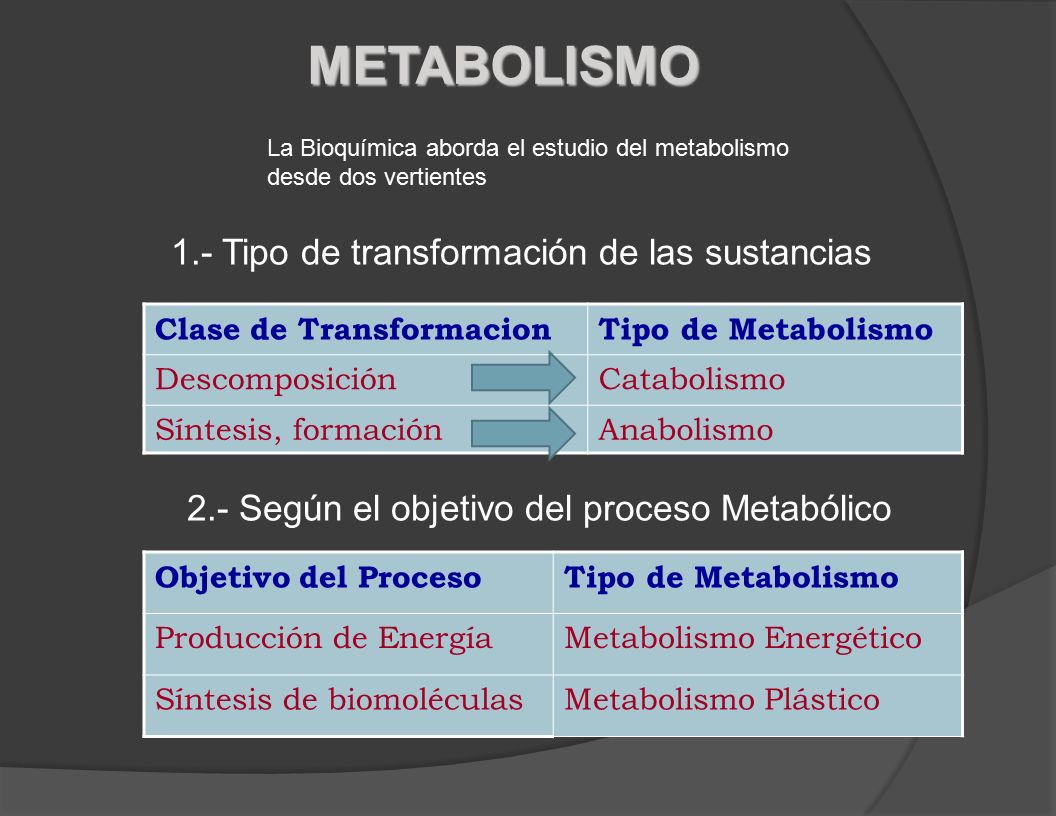 METABOLISMO

La Bioquímica aborda el estudio del metabolismo desde dos vertientes

1.- Tipo de transformación de las sustancias

| Clase de Transformacion | Tipo de Metabolismo |
|---|---|
| Descomposición | Catabolismo |
| Síntesis, formación | Anabolismo |

2.- Según el objetivo del proceso Metabólico

| Objetivo del Proceso | Tipo de Metabolismo |
|---|---|
| Producción de Energía | Metabolismo Energético |
| Síntesis de biomoléculas | Metabolismo Plástico |